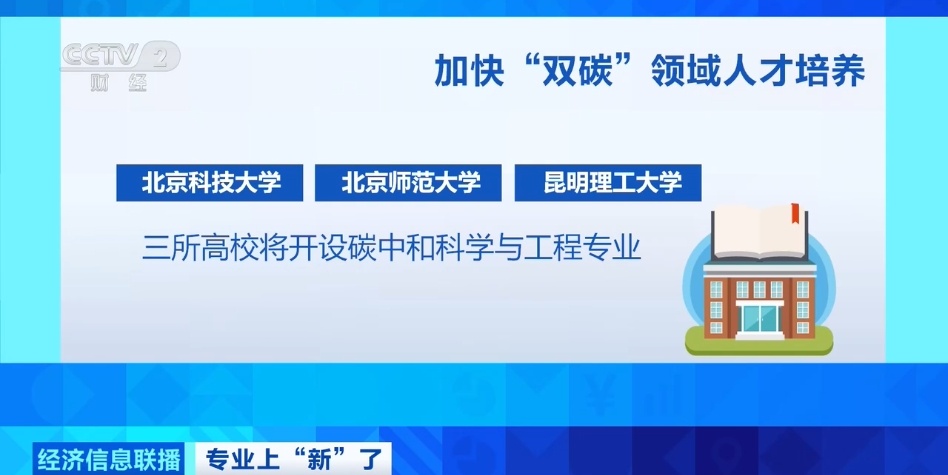 CCTV 2
财经

加快“双碳”领域人才培养

北京科技大学

北京师范大学

昆明理工大学

三所高校将开设碳中和科学与工程专业

经济信息联播

专业上“新”了